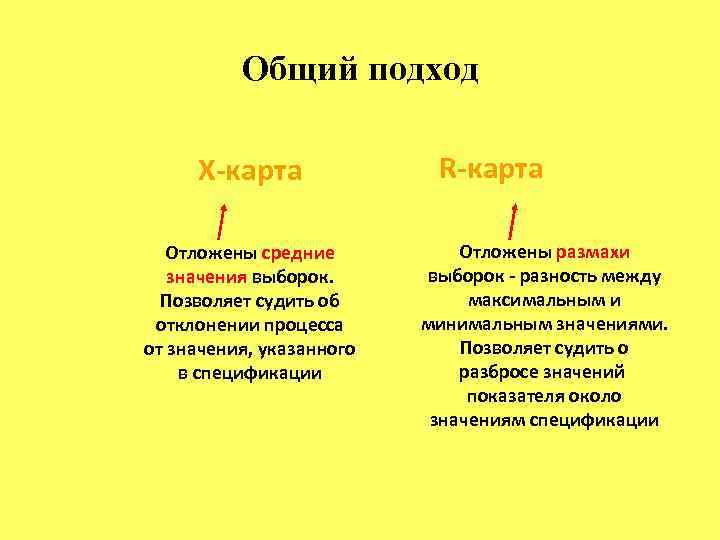 Общий подход

X-карта

Отложены средние значения выборок. Позволяет судить об отклонении процесса от значения, указанного в спецификации

R-карта

Отложены размахи выборок - разность между максимальным и минимальным значениями. Позволяет судить о разбросе значений показателя около значениям спецификации